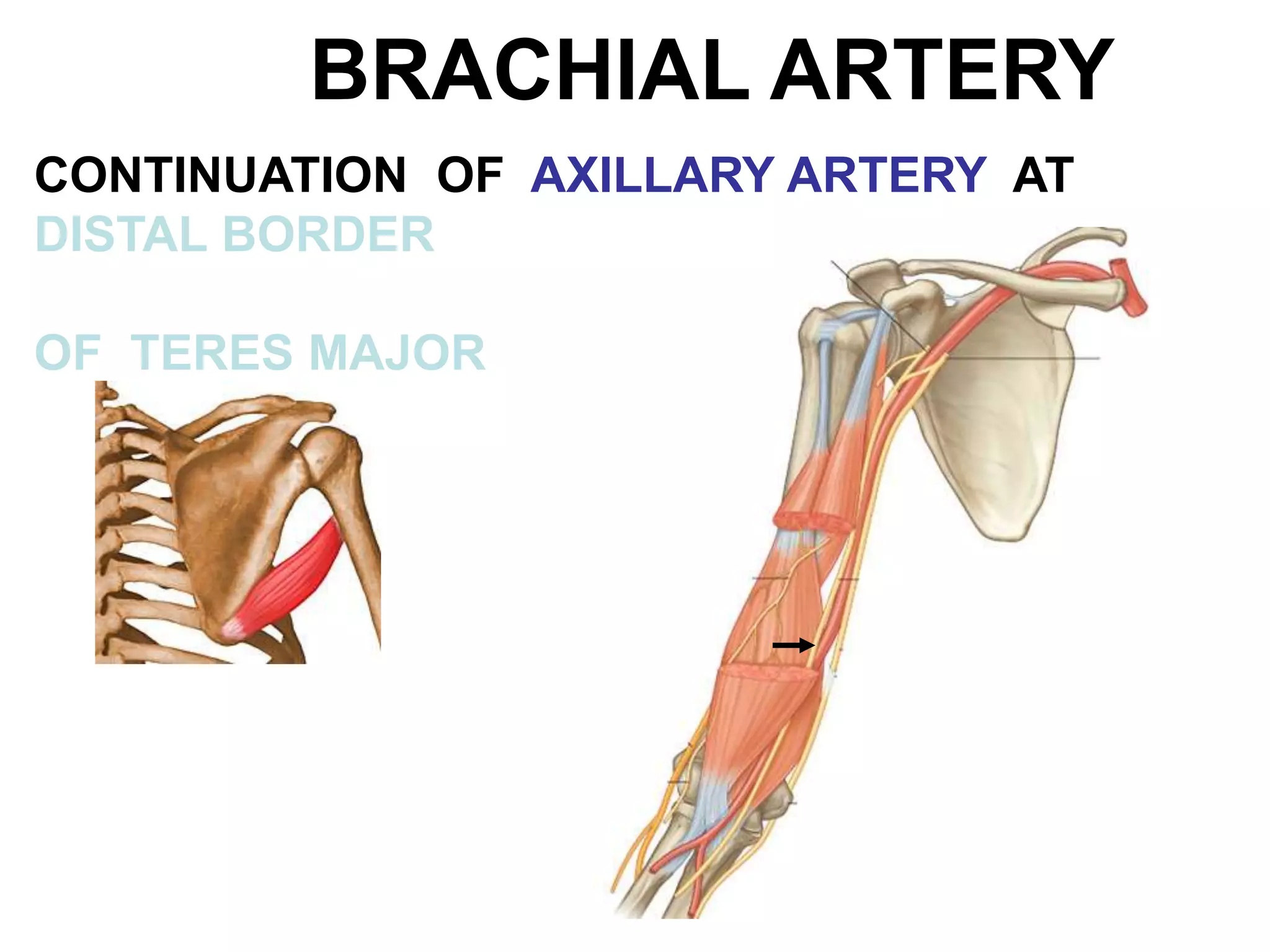 BRACHIAL ARTERY

CONTINUATION OF AXILLARY ARTERY AT DISTAL BORDER

OF TERES MAJOR